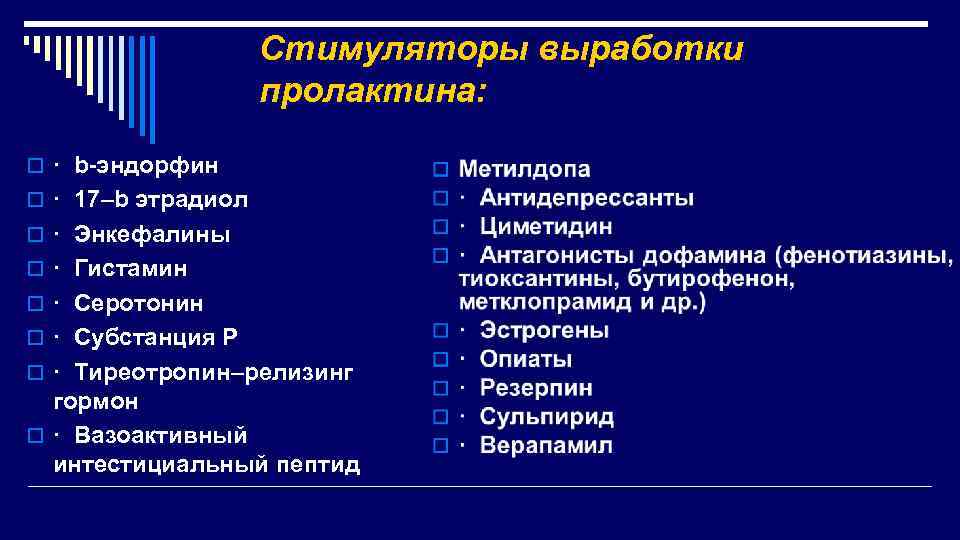 Стимуляторы выработки пролактина:

· b-эндорфин
· 17–b этрадиол
· Энкефалины
· Гистамин
· Серотонин
· Субстанция Р
· Тиреотропин–релизинг гормон
· Вазоактивный интестициальный пептид

Метилдопа
· Антидепрессанты
· Циметидин
· Антагонисты дофамина (фенотиазины, тиоксантины, бутирофенон, метклопрамид и др.)
· Эстрогены
· Опиаты
· Резерпин
· Сульпирид
· Верапамил